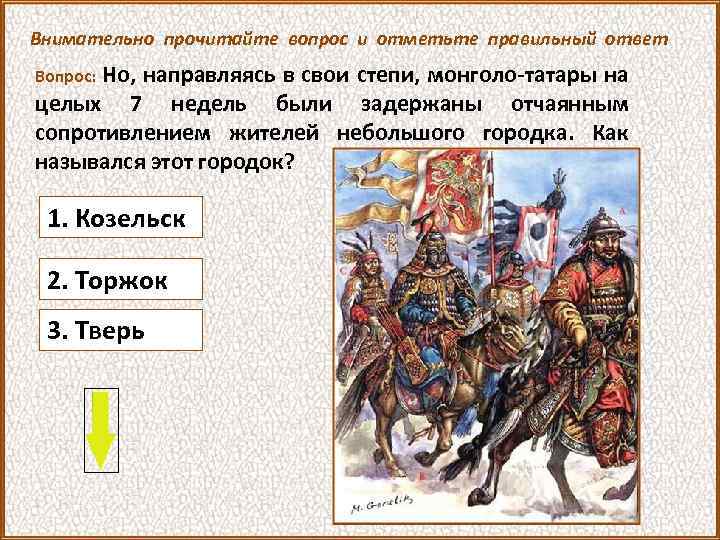 Внимательно прочитайте вопрос и отметьте правильный ответ

Вопрос: Но, направляясь в свои степи, монголо-татары на целых 7 недель были задержаны отчаянным сопротивлением жителей небольшого городка. Как назывался этот городок?

1. Козельск

2. Торжок

3. Тверь

M. Gorelik